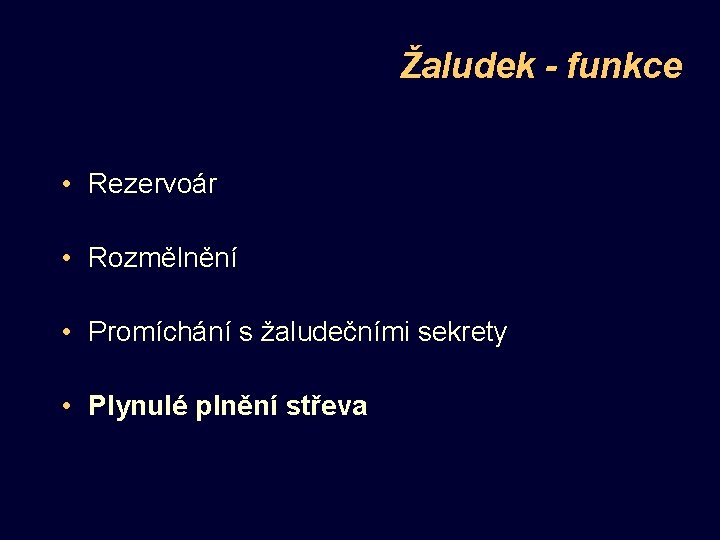 Žaludek - funkce

• Rezervoár

• Rozmělnění

• Promíchání s žaludečními sekrety

• Plynulé plnění střeva